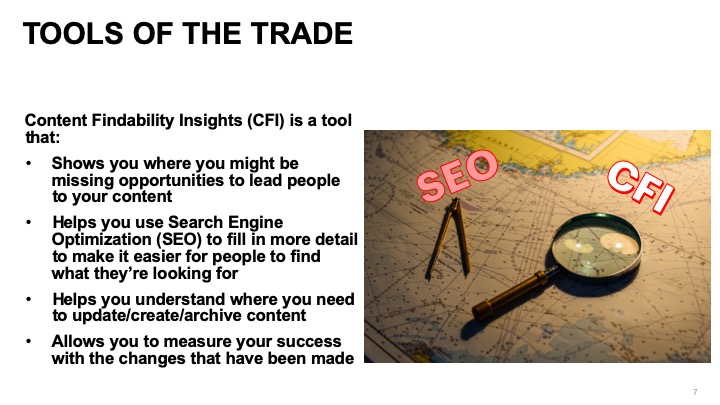 TOOLS OF THE TRADE

Content Findability Insights (CFI) is a tool that:

• Shows you where you might be missing opportunities to lead people to your content

• Helps you use Search Engine Optimization (SEO) to fill in more detail to make it easier for people to find what they're looking for

• Helps you understand where you need to update/create/archive content

• Allows you to measure your success with the changes that have been made

SEO

CFI

7